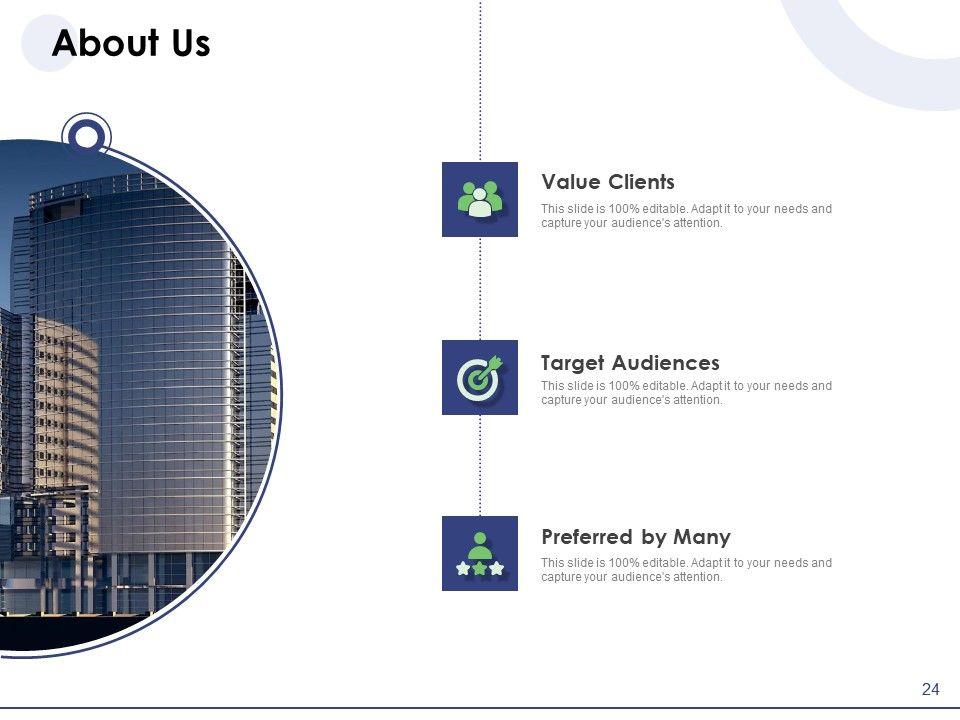 About Us

Value Clients

This slide is 100% editable. Adapt it to your needs and capture your audience's attention.

Target Audiences

This slide is 100% editable. Adapt it to your needs and capture your audience's attention.

Preferred by Many

This slide is 100% editable. Adapt it to your needs and capture your audience's attention.

24